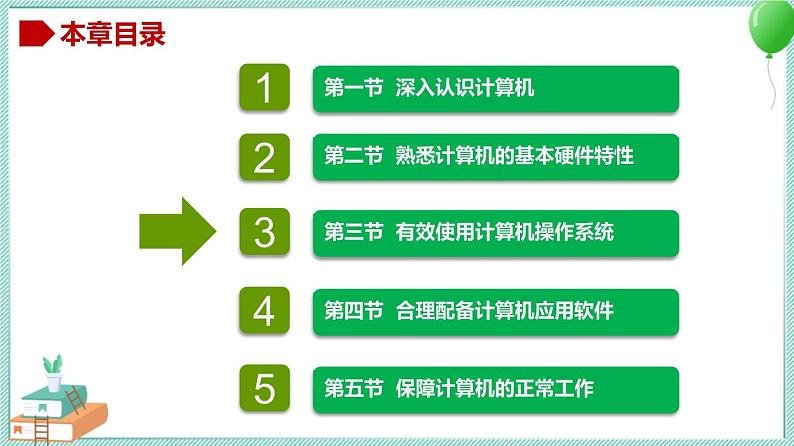 本章目录

1 第一节 深入认识计算机

2 第二节 熟悉计算机的基本硬件特性

3 第三节 有效使用计算机操作系统

4 第四节 合理配备计算机应用软件

5 第五节 保障计算机的正常工作